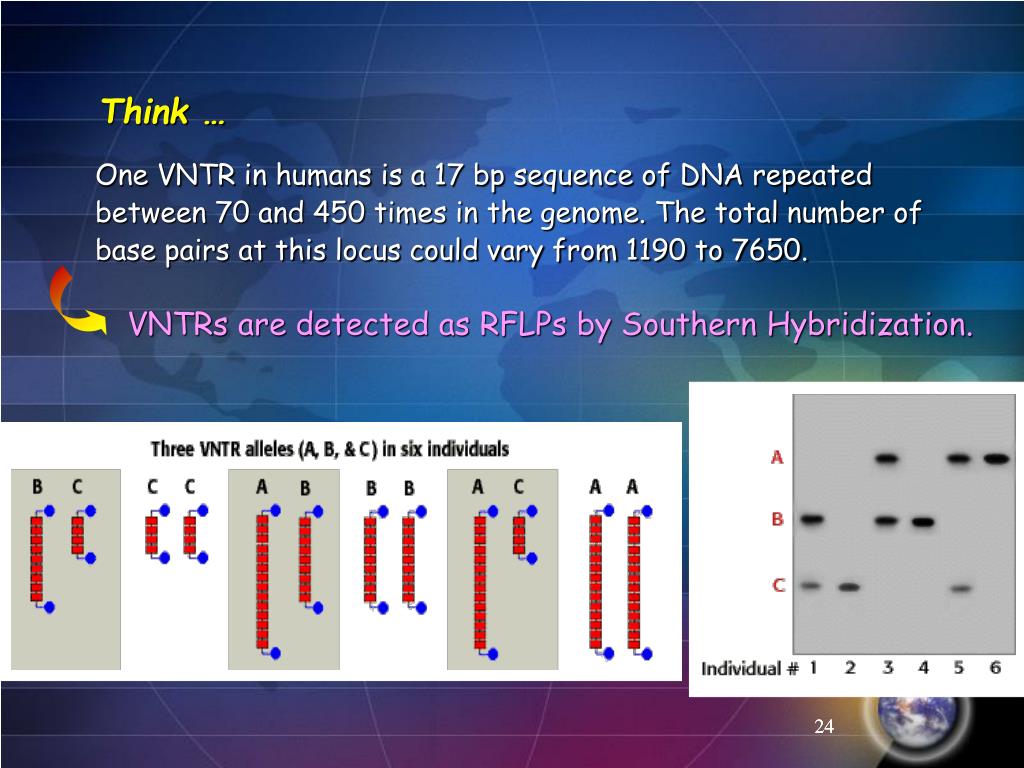 Think …

One VNTR in humans is a 17 bp sequence of DNA repeated between 70 and 450 times in the genome. The total number of base pairs at this locus could vary from 1190 to 7650.

VNTRs are detected as RFLPs by Southern Hybridization.

Three VNTR alleles (A, B, & C) in six individuals

B C C C A B B B A C A A

A
B
C

Individual # 1 2 3 4 5 6

24